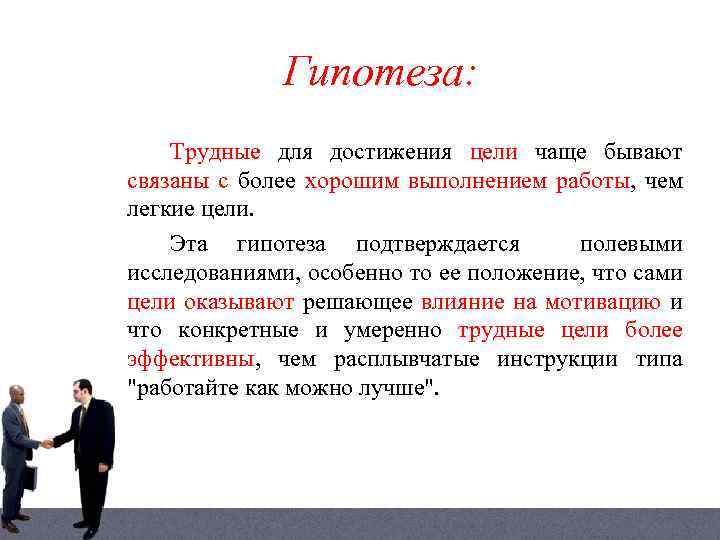 Гипотеза:

Трудные для достижения цели чаще бывают связаны с более хорошим выполнением работы, чем легкие цели.

Эта гипотеза подтверждается полевыми исследованиями, особенно то ее положение, что сами цели оказывают решающее влияние на мотивацию и что конкретные и умеренно трудные цели более эффективны, чем расплывчатые инструкции типа "работайте как можно лучше".